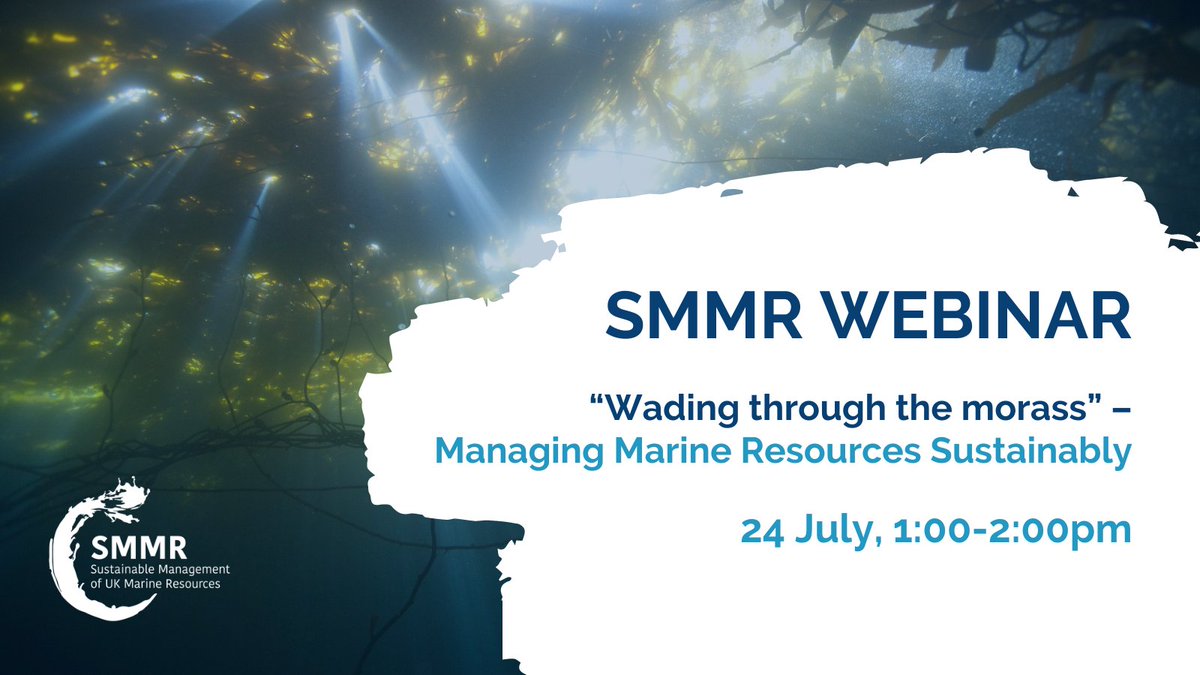 SMMR WEBINAR

“Wading through the morass” – Managing Marine Resources Sustainably

24 July, 1:00-2:00pm

SMMR
Sustainable Management of UK Marine Resources